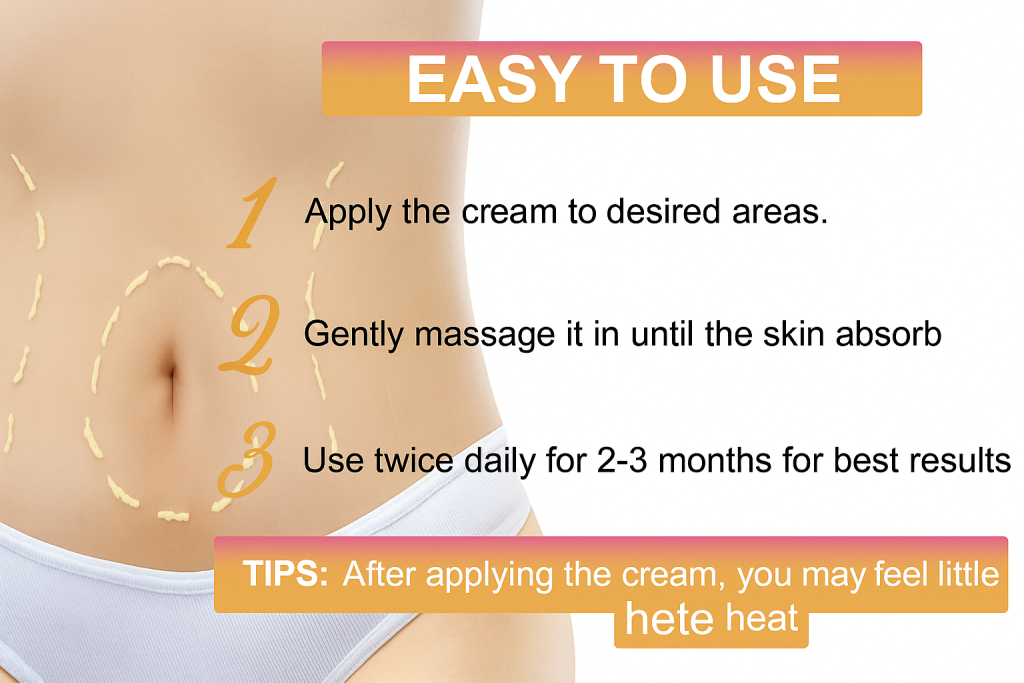 EASY TO USE

1 Apply the cream to desired areas.

2 Gently massage it in until the skin absorb

3 Use twice daily for 2-3 months for best results

TIPS: After applying the cream, you may feel little hete heat